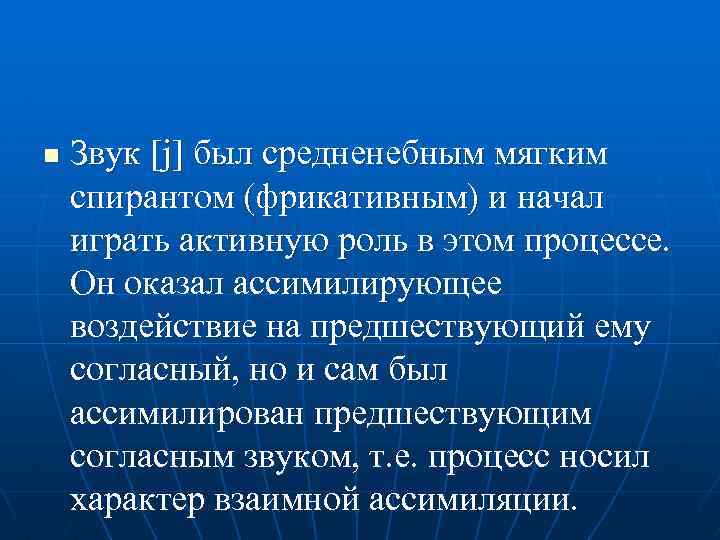 Звук [j] был средненебным мягким спирантом (фрикативным) и начал играть активную роль в этом процессе. Он оказал ассимилирующее воздействие на предшествующий ему согласный, но и сам был ассимилирован предшествующим согласным звуком, т.е. процесс носил характер взаимной ассимиляции.